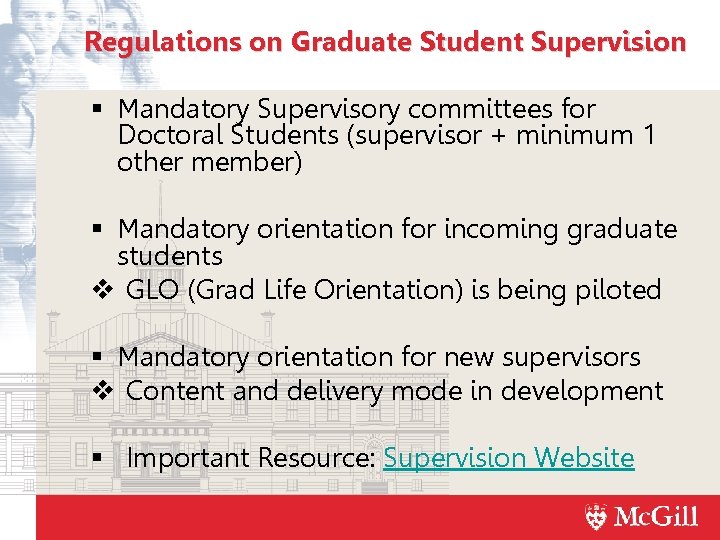 Regulations on Graduate Student Supervision

▪ Mandatory Supervisory committees for Doctoral Students (supervisor + minimum 1 other member)

▪ Mandatory orientation for incoming graduate students
❖ GLO (Grad Life Orientation) is being piloted

▪ Mandatory orientation for new supervisors
❖ Content and delivery mode in development

▪ Important Resource: Supervision Website

McGill